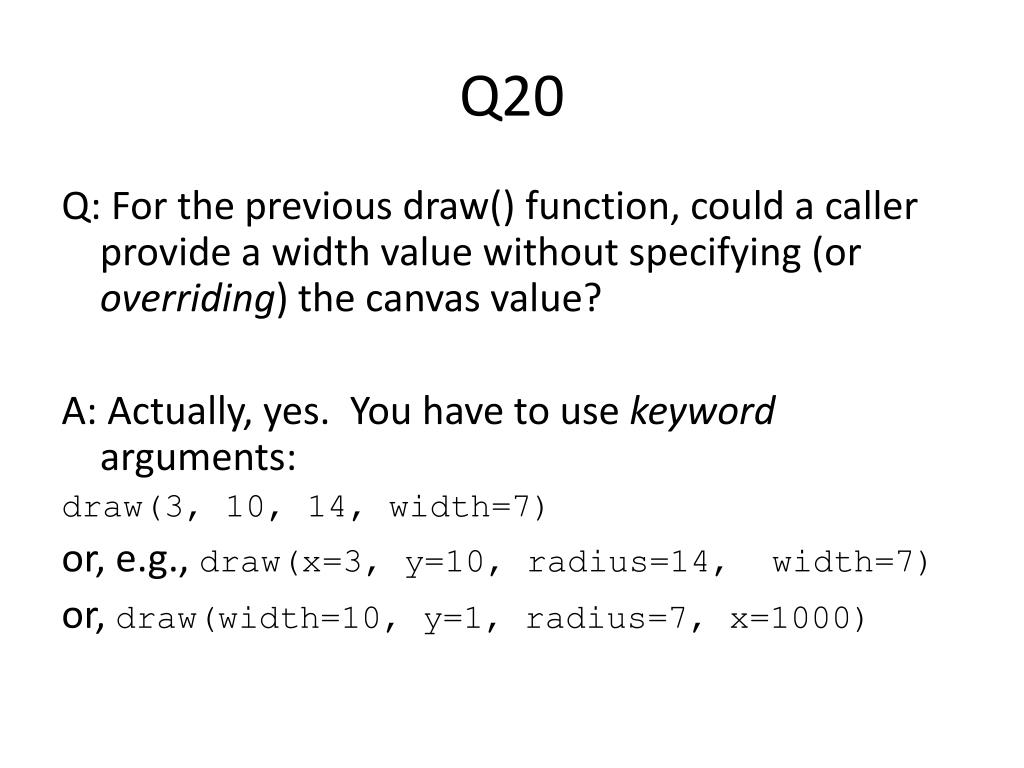 Q20

Q: For the previous draw() function, could a caller provide a width value without specifying (or overriding) the canvas value?

A: Actually, yes. You have to use keyword arguments:

draw(3, 10, 14, width=7)

or, e.g., draw(x=3, y=10, radius=14, width=7)

or, draw(width=10, y=1, radius=7, x=1000)